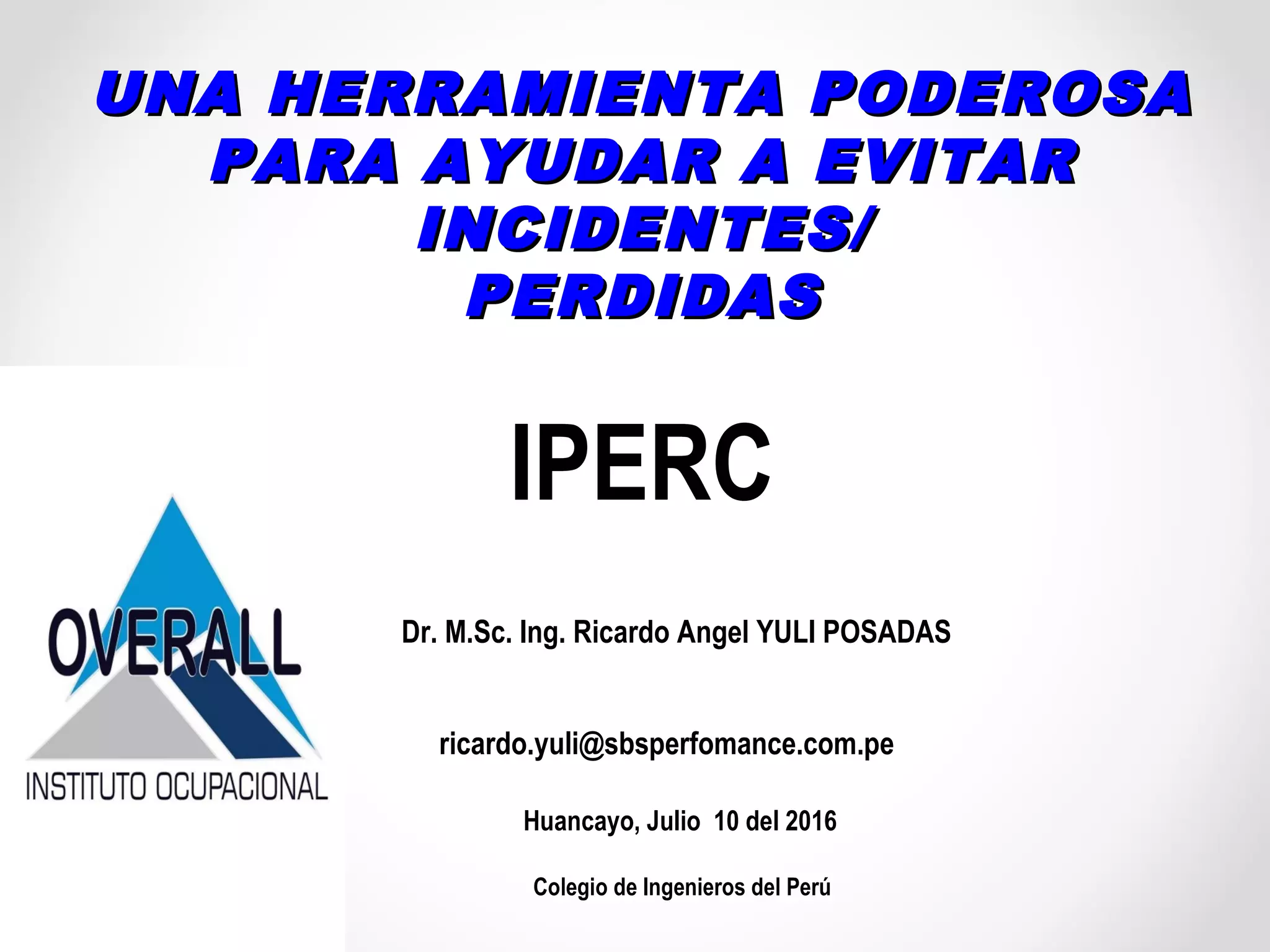 UNA HERRAMIENTA PODEROSA PARA AYUDAR A EVITAR INCIDENTES/ PERDIDAS

IPERC

OVERALL
INSTITUTO OCUPACIONAL

Dr. M.Sc. Ing. Ricardo Angel YULI POSADAS

ricardo.yuli@sbsperfomance.com.pe

Huancayo, Julio 10 del 2016

Colegio de Ingenieros del Perú